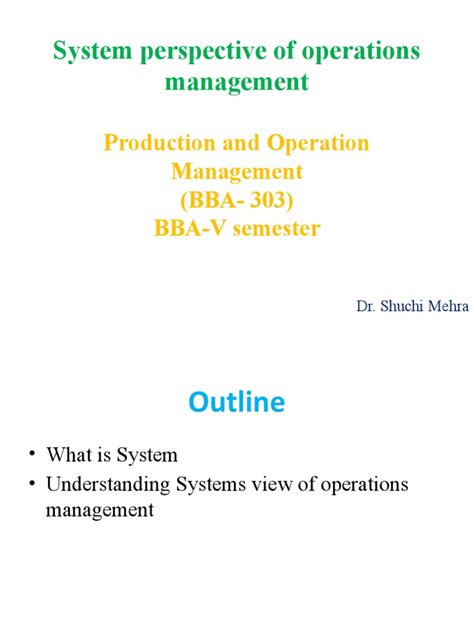 System perspective of operations management

Production and Operation Management (BBA- 303) BBA-V semester

Dr. Shuchi Mehra

Outline

• What is System
• Understanding Systems view of operations management